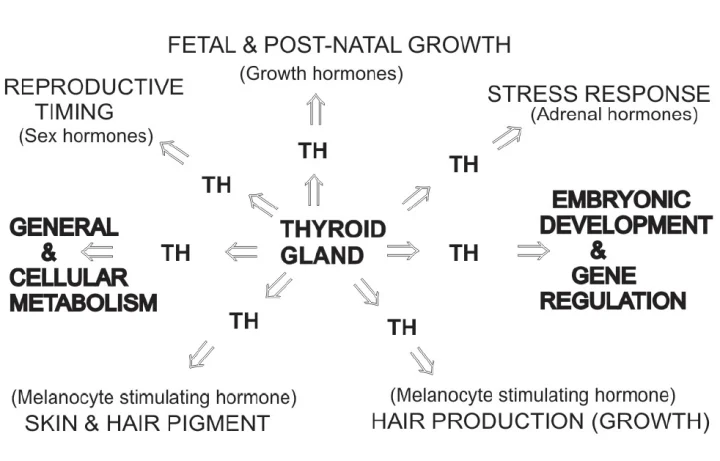 FETAL & POST-NATAL GROWTH
(Growth hormones)

REPRODUCTIVE TIMING
(Sex hormones)

STRESS RESPONSE
(Adrenal hormones)

TH

TH

TH

GENERAL & CELLULAR METABOLISM

TH

THYROID GLAND

TH

EMBRYONIC DEVELOPMENT & GENE REGULATION

TH

TH

(Melanocyte stimulating hormone)
SKIN & HAIR PIGMENT

(Melanocyte stimulating hormone)
HAIR PRODUCTION (GROWTH)